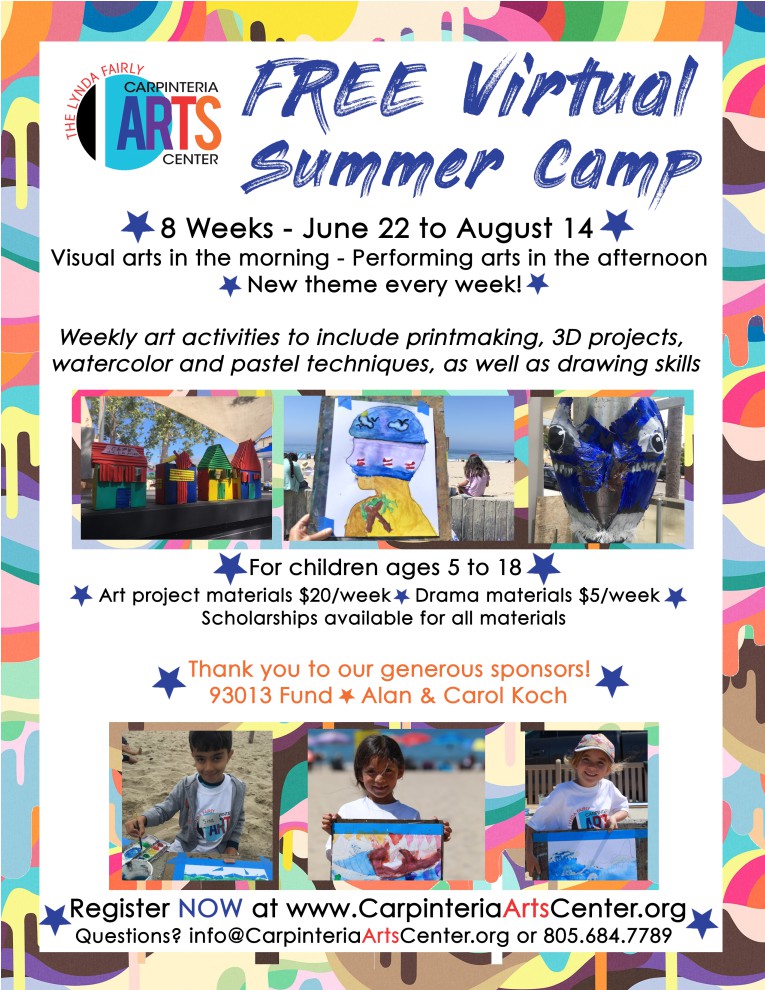 THE LYNDA FAIRLY CARPINTERIA ARTS CENTER

FREE Virtual Summer Camp

8 Weeks - June 22 to August 14
Visual arts in the morning - Performing arts in the afternoon
New theme every week!

Weekly art activities to include printmaking, 3D projects, watercolor and pastel techniques, as well as drawing skills

For children ages 5 to 18
Art project materials $20/week Drama materials $5/week
Scholarships available for all materials

Thank you to our generous sponsors!
93013 Fund Alan & Carol Koch

Register NOW at www.CarpinteriaArtsCenter.org
Questions? info@CarpinteriaArtsCenter.org or 805.684.7789